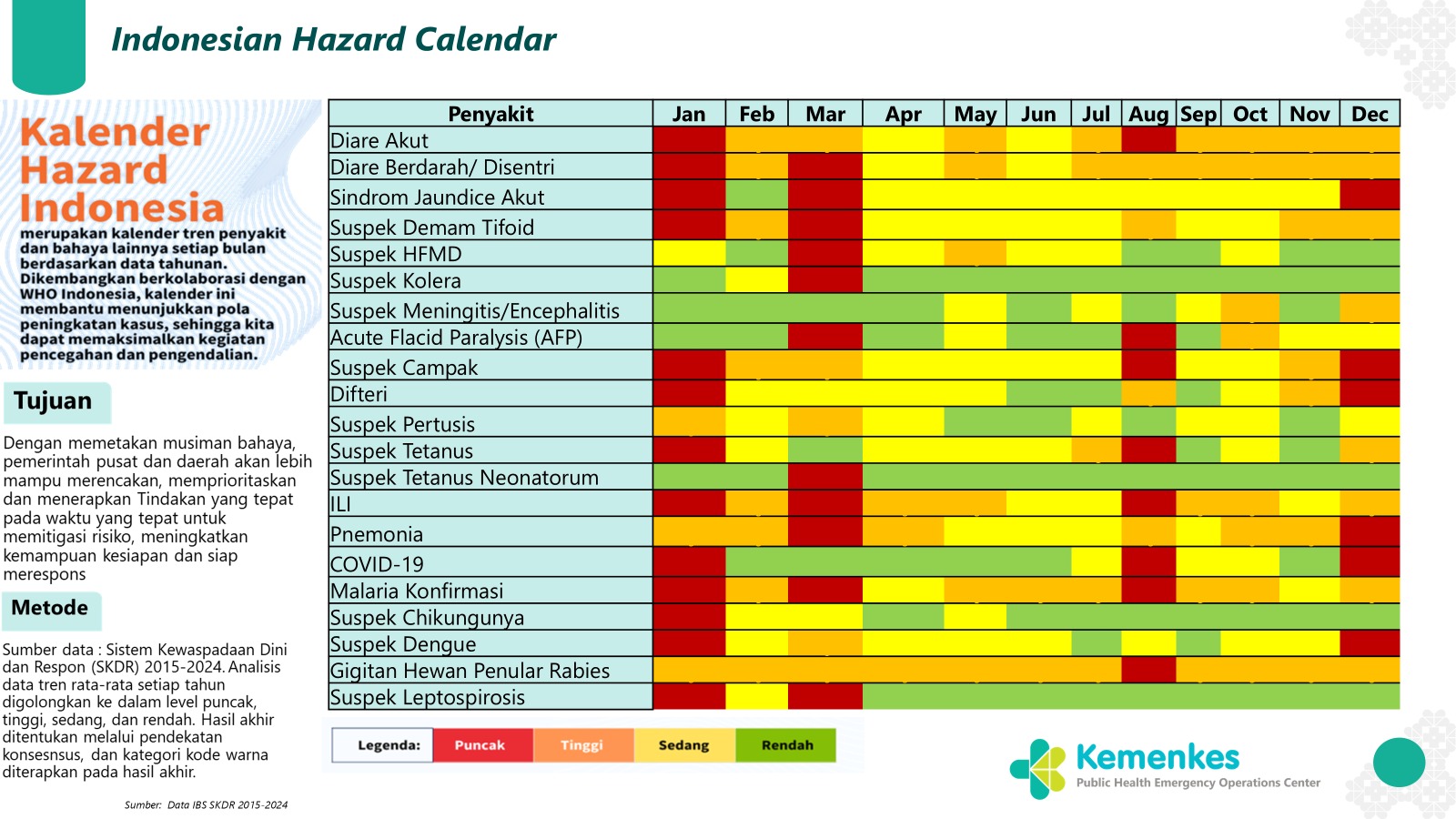 Indonesian Hazard Calendar

Kalender Hazard Indonesia

merupakan kalender tren penyakit dan bahaya lainnya setiap bulan berdasarkan data tahunan. Dikembangkan berkolaborasi dengan WHO Indonesia, kalender ini membantu menunjukkan pola peningkatan kasus, sehingga kita dapat memaksimalkan kegiatan pencegahan dan pengendalian.

Tujuan

Dengan memetakan musiman bahaya, pemerintah pusat dan daerah akan lebih mampu merencakan, memprioritaskan dan menerapkan Tindakan yang tepat pada waktu yang tepat untuk memitigasi risiko, meningkatkan kemampuan kesiapan dan siap merespons

Metode

Sumber data : Sistem Kewaspadaan Dini dan Respon (SKDR) 2015-2024. Analisis data tren rata-rata setiap tahun digolongkan ke dalam level puncak, tinggi, sedang, dan rendah. Hasil akhir ditentukan melalui pendekatan konsesnsus, dan kategori kode warna diterapkan pada hasil akhir.

Sumber: Data IBS SKDR 2015-2024

| Penyakit | Jan | Feb | Mar | Apr | May | Jun | Jul | Aug | Sep | Oct | Nov | Dec |
|---|---|---|---|---|---|---|---|---|---|---|---|---|
| Diare Akut | | | | | | | | | | | | |
| Diare Berdarah/ Disentri | | | | | | | | | | | | |
| Sindrom Jaundice Akut | | | | | | | | | | | | |
| Suspek Demam Tifoid | | | | | | | | | | | | |
| Suspek HFMD | | | | | | | | | | | | |
| Suspek Kolera | | | | | | | | | | | | |
| Suspek Meningitis/Encephalitis | | | | | | | | | | | | |
| Acute Flacid Paralysis (AFP) | | | | | | | | | | | | |
| Suspek Campak | | | | | | | | | | | | |
| Difteri | | | | | | | | | | | | |
| Suspek Pertusis | | | | | | | | | | | | |
| Suspek Tetanus | | | | | | | | | | | | |
| Suspek Tetanus Neonatorum | | | | | | | | | | | | |
| ILI | | | | | | | | | | | | |
| Pnemonia | | | | | | | | | | | | |
| COVID-19 | | | | | | | | | | | | |
| Malaria Konfirmasi | | | | | | | | | | | | |
| Suspek Chikungunya | | | | | | | | | | | | |
| Suspek Dengue | | | | | | | | | | | | |
| Gigitan Hewan Penular Rabies | | | | | | | | | | | | |
| Suspek Leptospirosis | | | | | | | | | | | | |

Legenda: Puncak Tinggi Sedang Rendah

Kemenkes
Public Health Emergency Operations Center